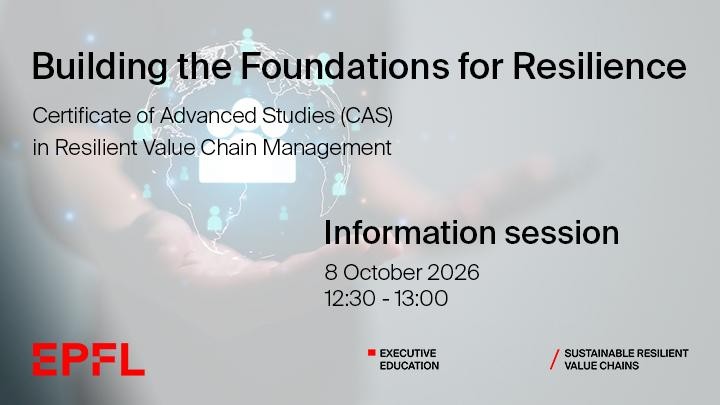 Building the Foundations for Resilience

Certificate of Advanced Studies (CAS) in Resilient Value Chain Management

Information session

8 October 2026
12:30 - 13:00

EPFL

EXECUTIVE EDUCATION

SUSTAINABLE RESILIENT VALUE CHAINS